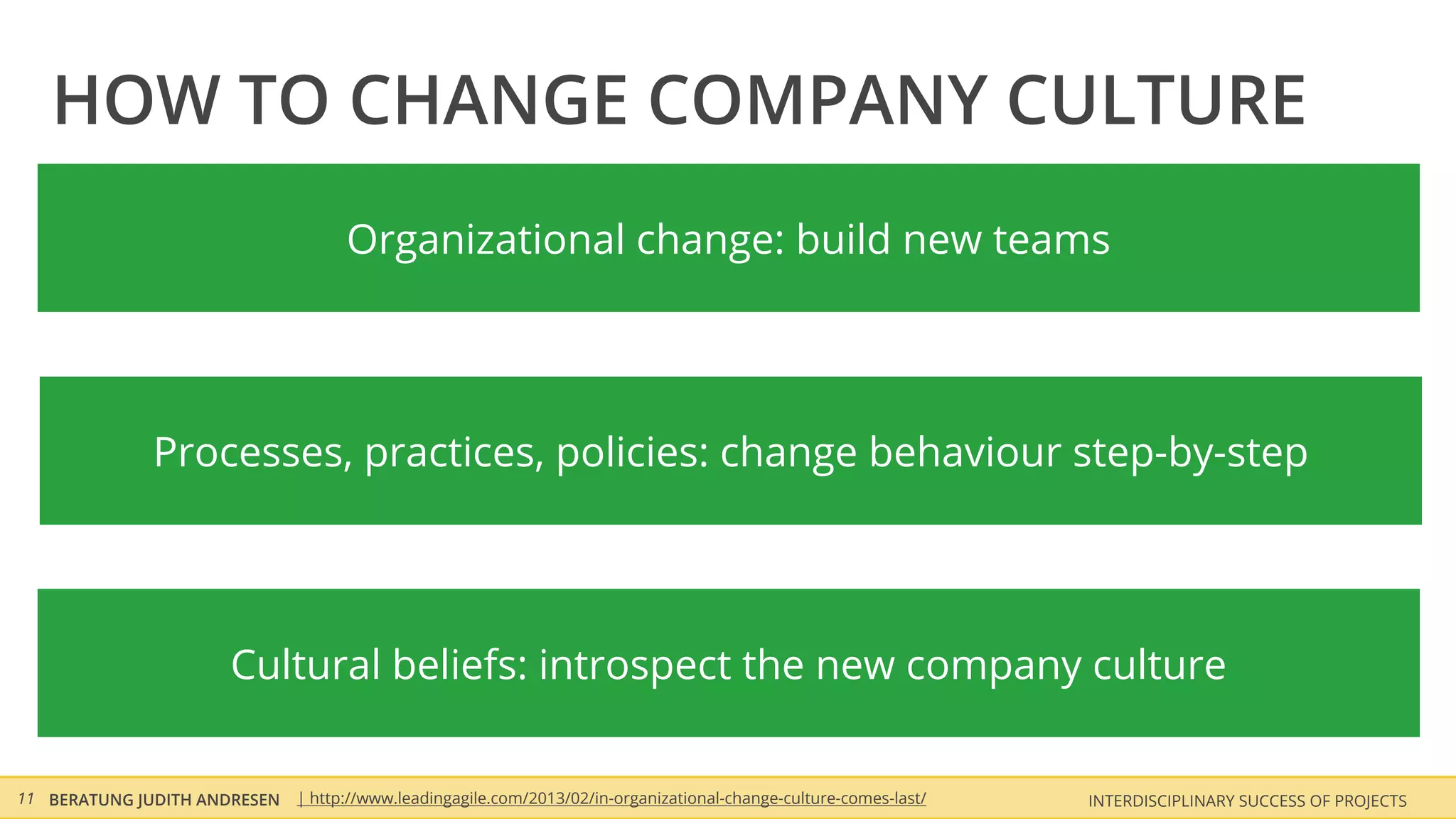 HOW TO CHANGE COMPANY CULTURE

Organizational change: build new teams

Processes, practices, policies: change behaviour step-by-step

Cultural beliefs: introspect the new company culture

11 BERATUNG JUDITH ANDRESEN | http://www.leadingagile.com/2013/02/in-organizational-change-culture-comes-last/ INTERDISCIPLINARY SUCCESS OF PROJECTS